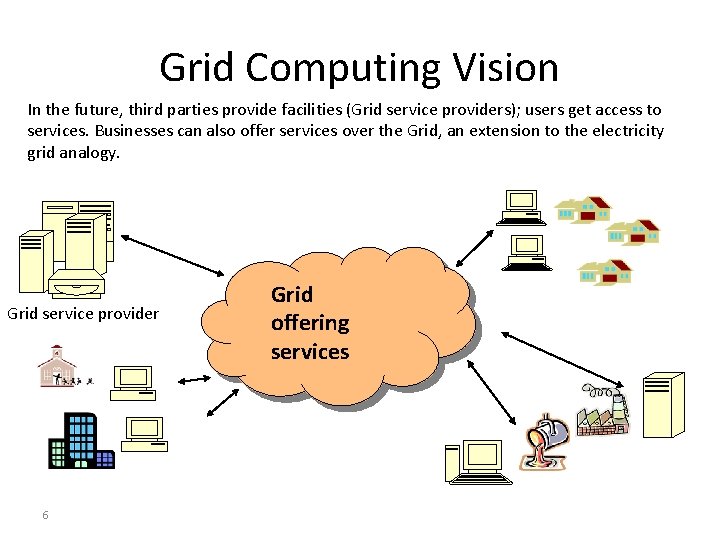 Grid Computing Vision

In the future, third parties provide facilities (Grid service providers); users get access to services. Businesses can also offer services over the Grid, an extension to the electricity grid analogy.

Grid service provider

Grid offering services

6